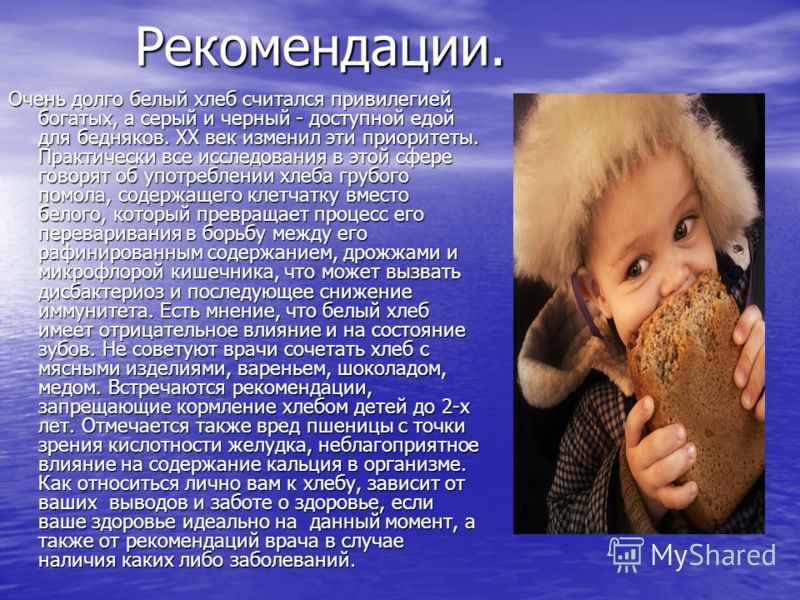 Рекомендации.

Очень долго белый хлеб считался привилегией богатых, а серый и черный - доступной едой для бедняков. XX век изменил эти приоритеты. Практически все исследования в этой сфере говорят об употреблении хлеба грубого помола, содержащего клетчатку вместо белого, который превращает процесс его переваривания в борьбу между его рафинированным содержанием, дрожжами и микрофлорой кишечника, что может вызвать дисбактериоз и последующее снижение иммунитета. Есть мнение, что белый хлеб имеет отрицательное влияние и на состояние зубов. Не советуют врачи сочетать хлеб с мясными изделиями, вареньем, шоколадом, медом. Встречаются рекомендации, запрещающие кормление хлебом детей до 2-х лет. Отмечается также вред пшеницы с точки зрения кислотности желудка, неблагоприятное влияние на содержание кальция в организме. Как относиться лично вам к хлебу, зависит от ваших выводов и заботе о здоровье, если ваше здоровье идеально на данный момент, а также от рекомендаций врача в случае наличия каких либо заболеваний.

MyShared